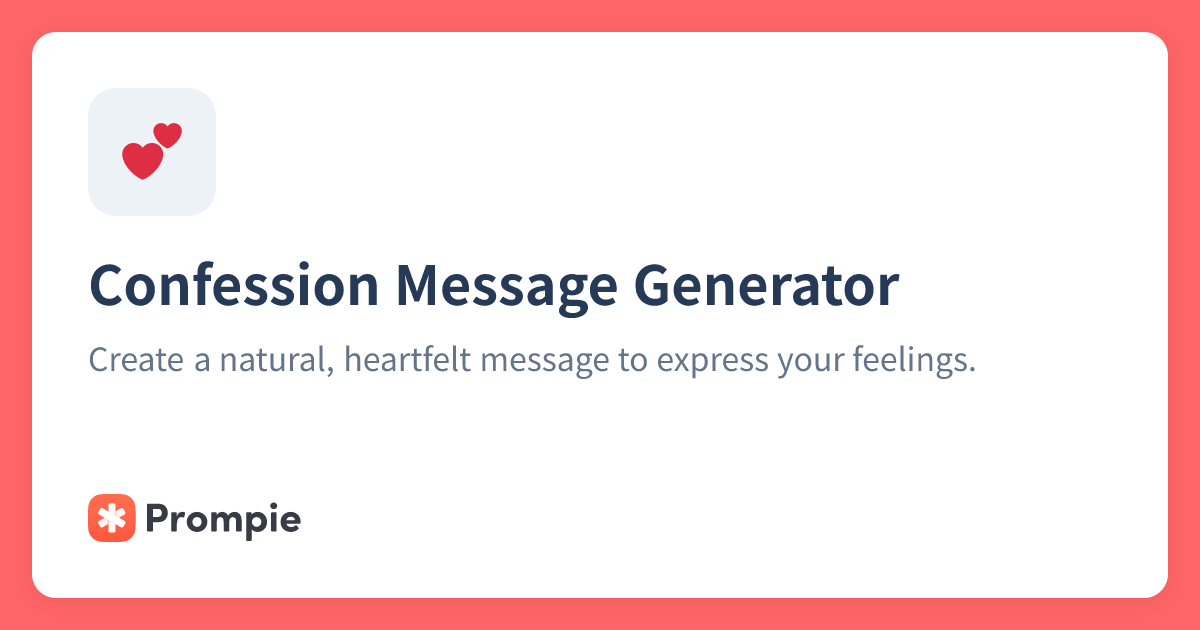 Confession Message Generator

Create a natural, heartfelt message to express your feelings.

Prompie